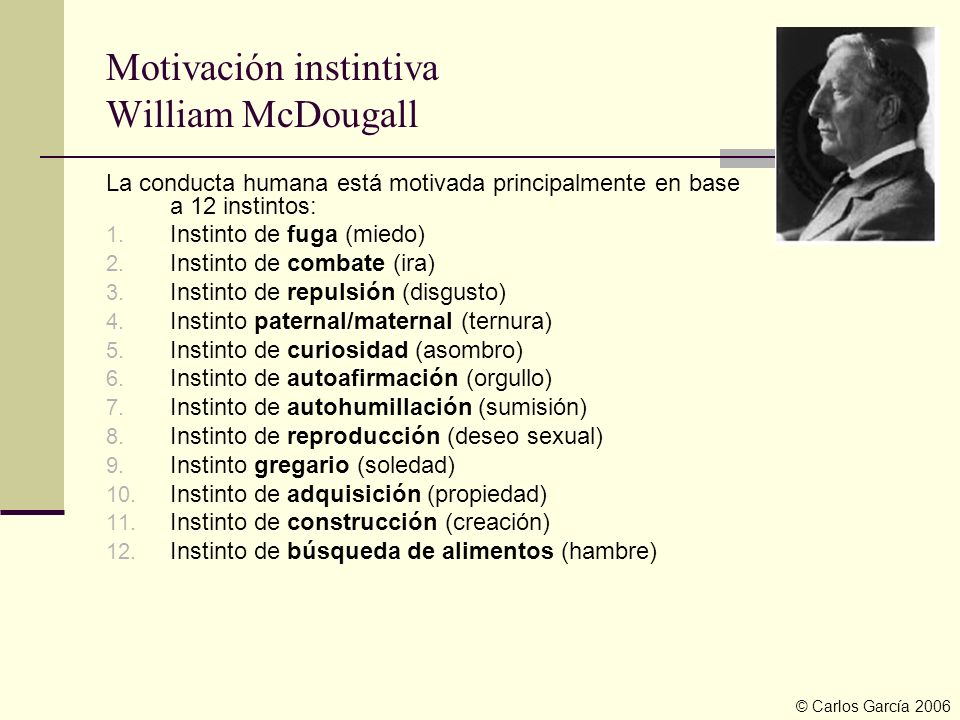 Motivación instintiva
William McDougall

La conducta humana está motivada principalmente en base a 12 instintos:
1. Instinto de fuga (miedo)
2. Instinto de combate (ira)
3. Instinto de repulsión (disgusto)
4. Instinto paternal/maternal (ternura)
5. Instinto de curiosidad (asombro)
6. Instinto de autoafirmación (orgullo)
7. Instinto de autohumillación (sumisión)
8. Instinto de reproducción (deseo sexual)
9. Instinto gregario (soledad)
10. Instinto de adquisición (propiedad)
11. Instinto de construcción (creación)
12. Instinto de búsqueda de alimentos (hambre)

© Carlos García 2006